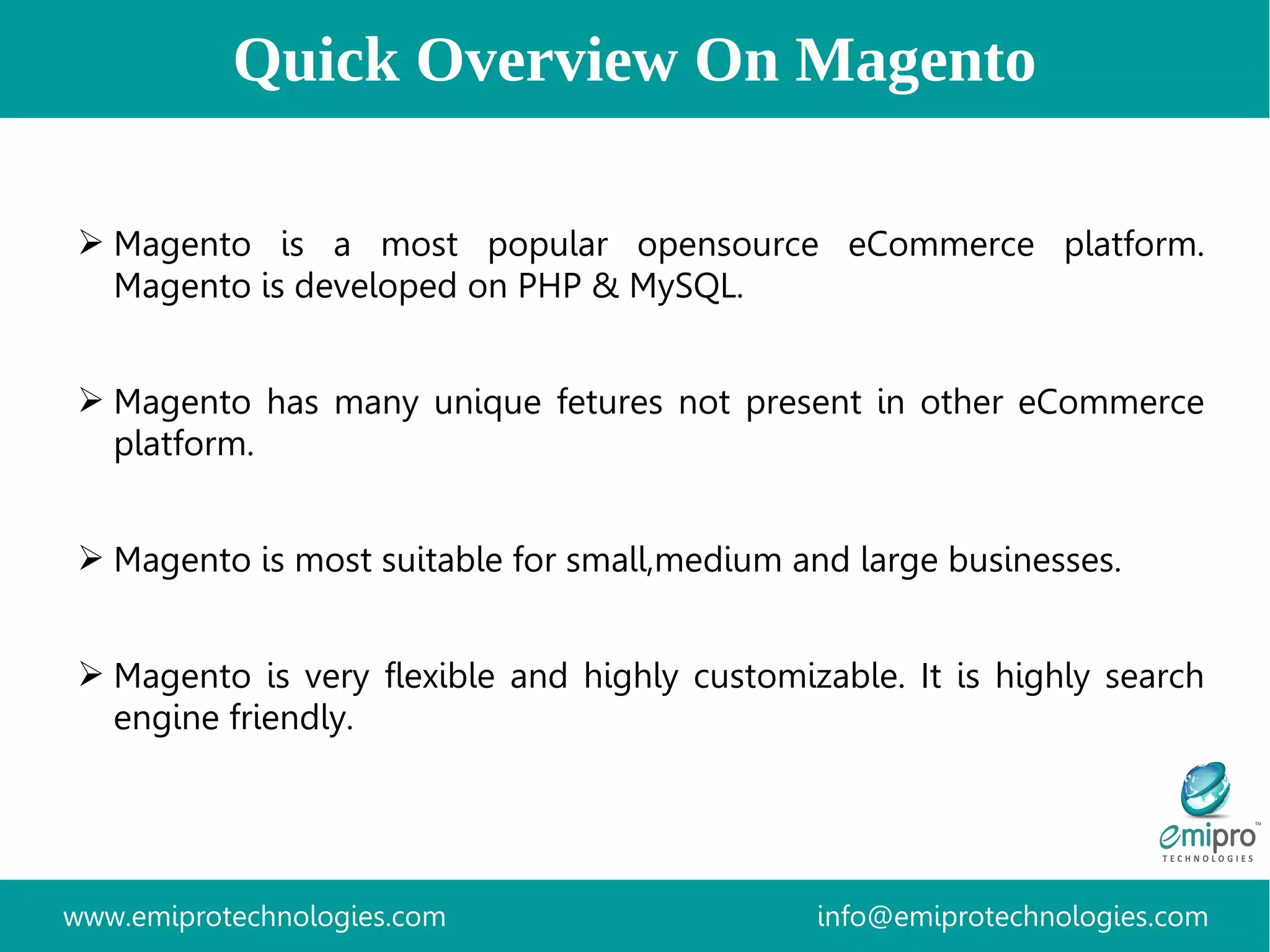 Quick Overview On Magento

➢ Magento is a most popular opensource eCommerce platform. Magento is developed on PHP & MySQL.

➢ Magento has many unique fetures not present in other eCommerce platform.

➢ Magento is most suitable for small,medium and large businesses.

➢ Magento is very flexible and highly customizable. It is highly search engine friendly.

emipro™
TECHNOLOGIES

www.emiprotechnologies.com

info@emiprotechnologies.com